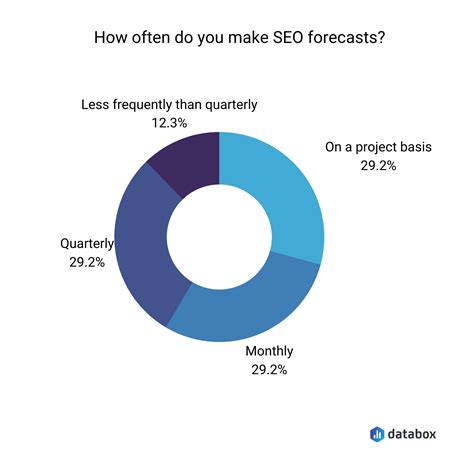 How often do you make SEO forecasts?

Less frequently than quarterly
12.3%

On a project basis
29.2%

Quarterly
29.2%

Monthly
29.2%

databox